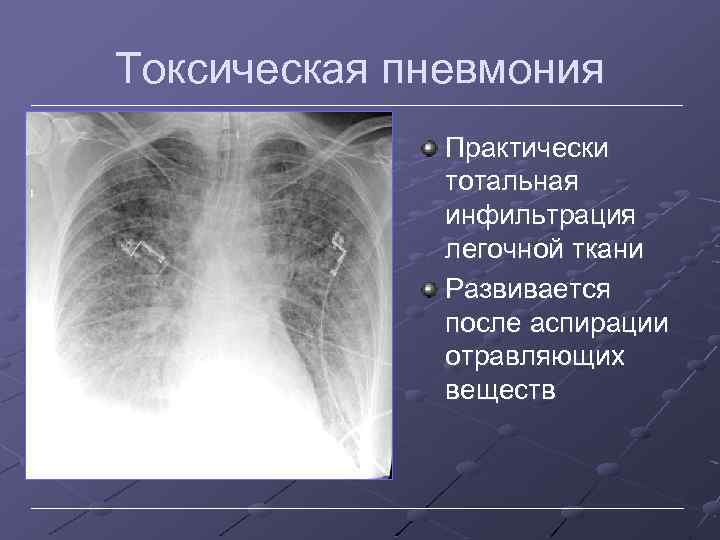 Токсическая пневмония

Практически тотальная инфильтрация легочной ткани

Развивается после аспирации отравляющих веществ